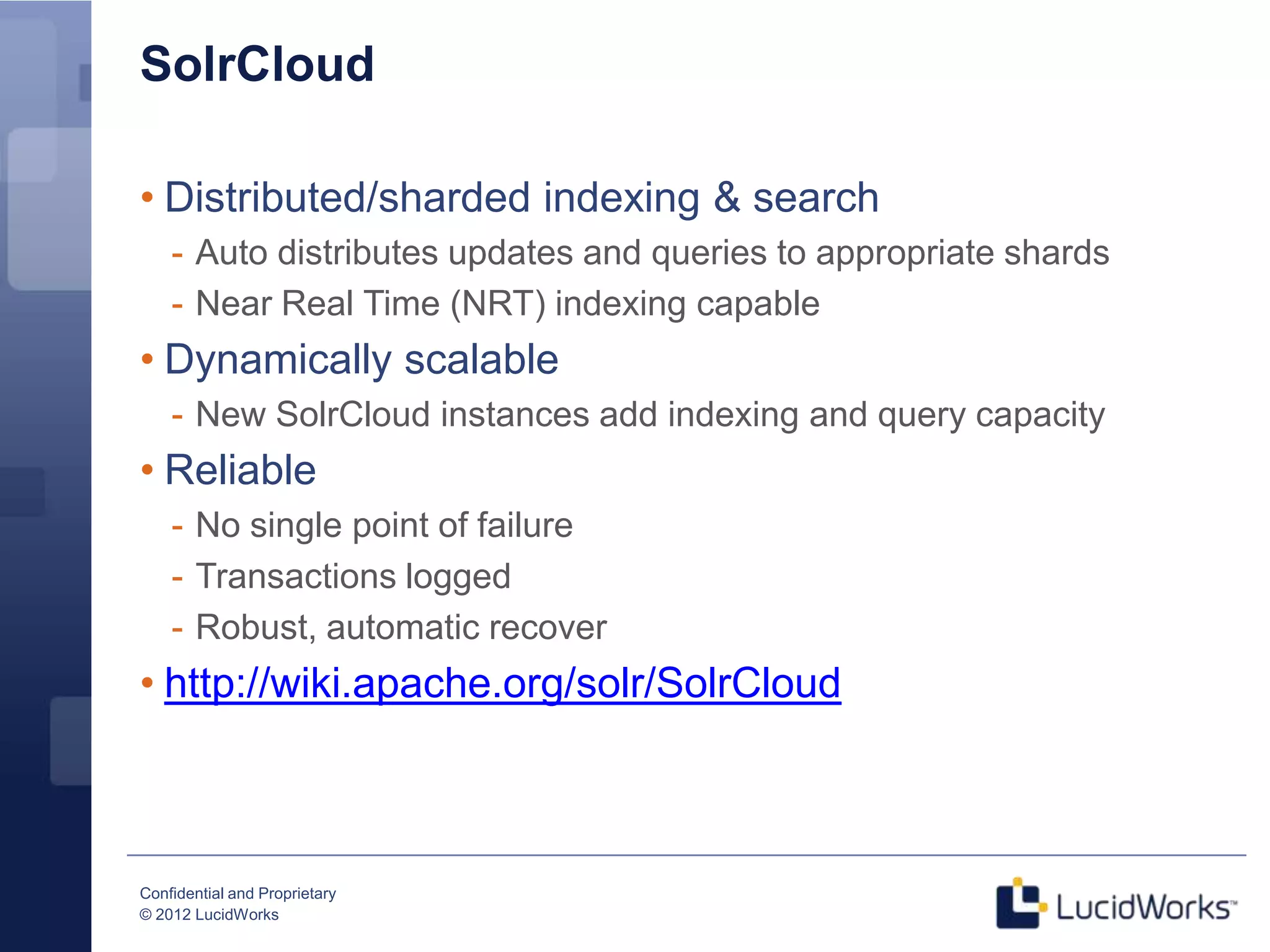 SolrCloud

• Distributed/sharded indexing & search
- Auto distributes updates and queries to appropriate shards
- Near Real Time (NRT) indexing capable

• Dynamically scalable
- New SolrCloud instances add indexing and query capacity

• Reliable
- No single point of failure
- Transactions logged
- Robust, automatic recover

• http://wiki.apache.org/solr/SolrCloud

Confidential and Proprietary
© 2012 LucidWorks

LucidWorks™